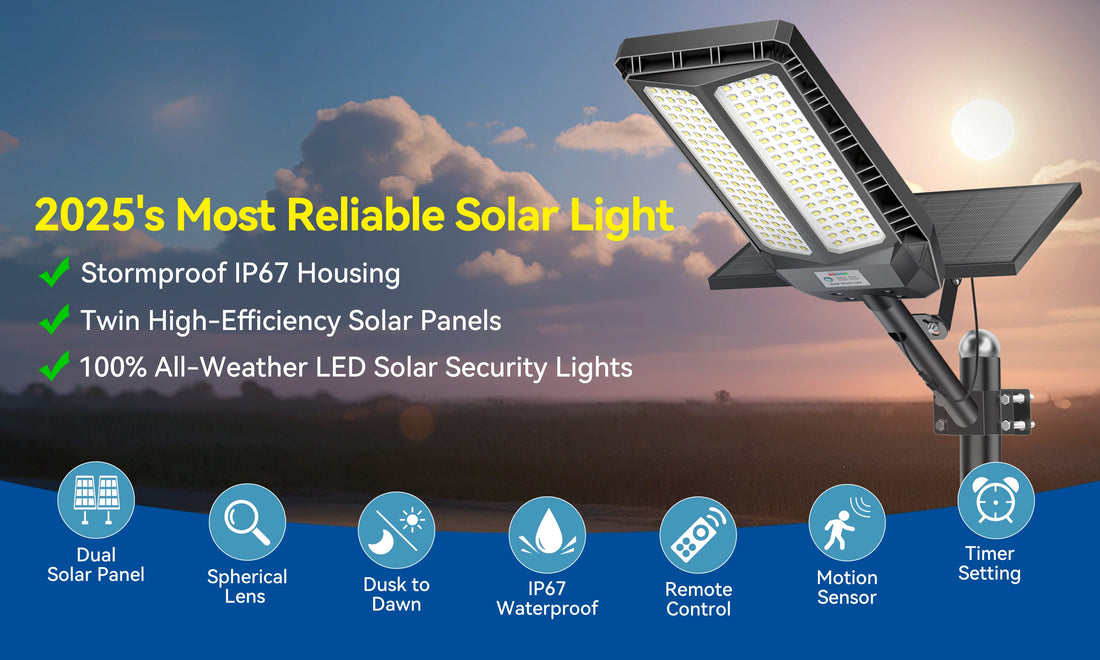 2025's Most Reliable Solar Light

Stormproof IP67 Housing

Twin High-Efficiency Solar Panels

100% All-Weather LED Solar Security Lights

Dual Solar Panel

Spherical Lens

Dusk to Dawn

IP67 Waterproof

Remote Control

Motion Sensor

Timer Setting